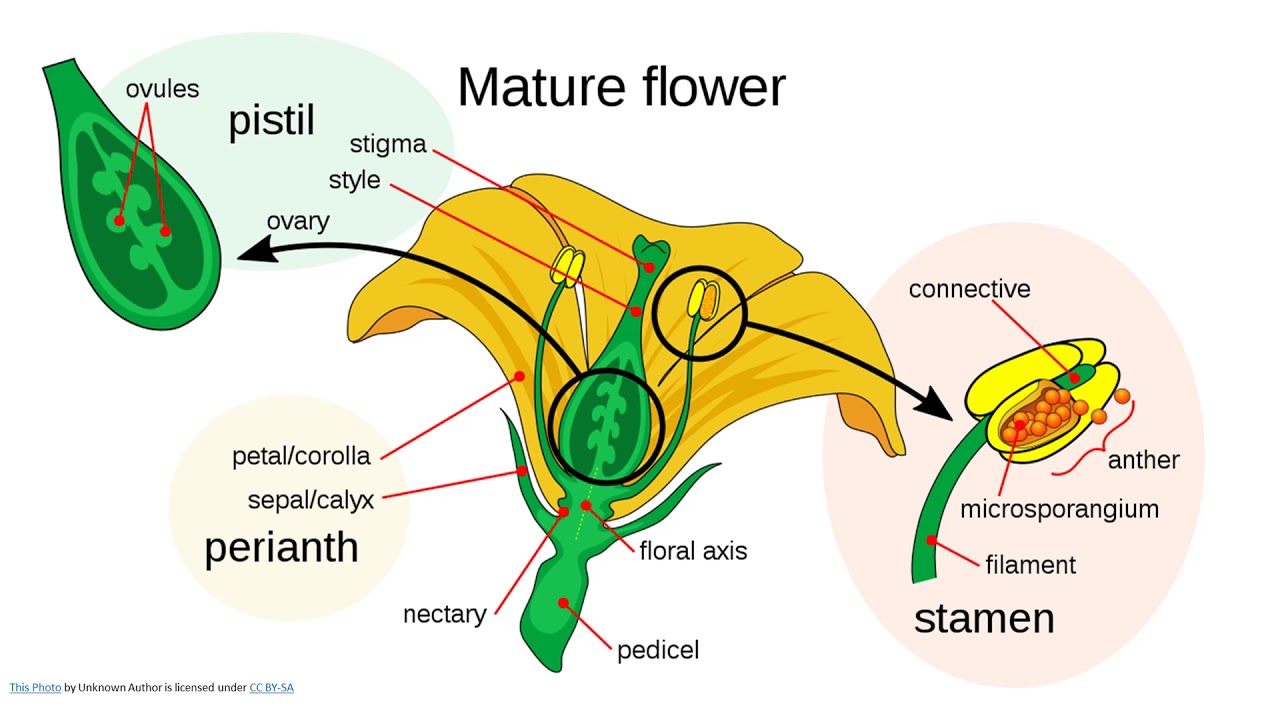 Mature flower

ovules

pistil

stigma

style

ovary

connective

anther

microsporangium

filament

stamen

petal/corolla

sepal/calyx

perianth

floral axis

nectary

pedicel

This Photo by Unknown Author is licensed under CC BY-SA